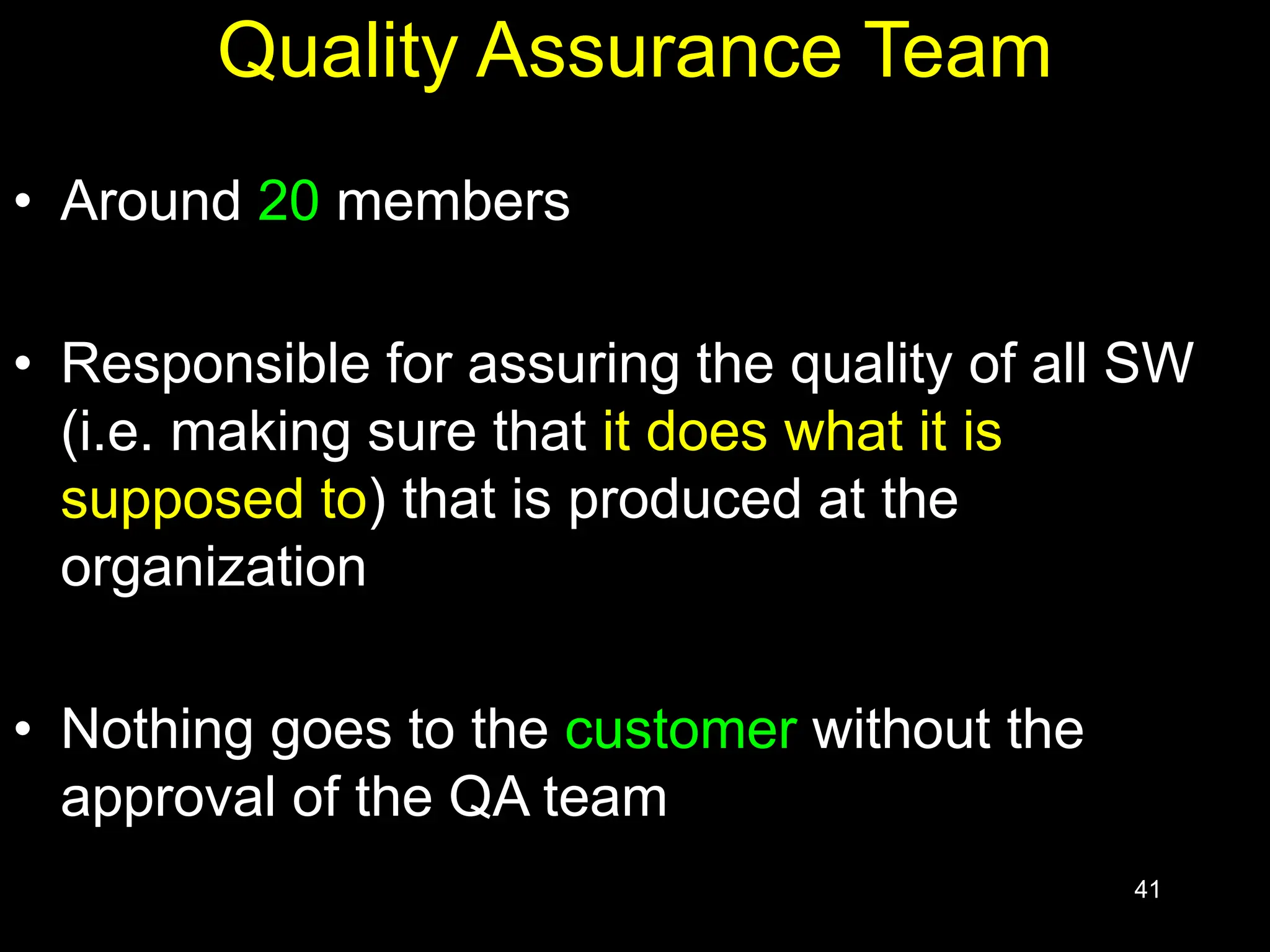 Quality Assurance Team

• Around 20 members

• Responsible for assuring the quality of all SW (i.e. making sure that it does what it is supposed to) that is produced at the organization

• Nothing goes to the customer without the approval of the QA team

41